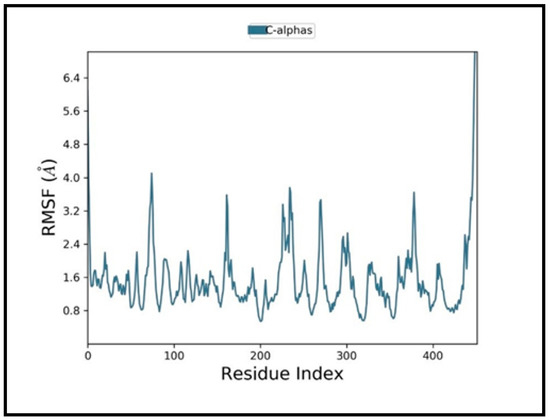 C-alphas

RMSF ($\mathring{A}$)

6.4
5.6
4.8
4.0
3.2
2.4
1.6
0.8

0
100
200
300
400

Residue Index